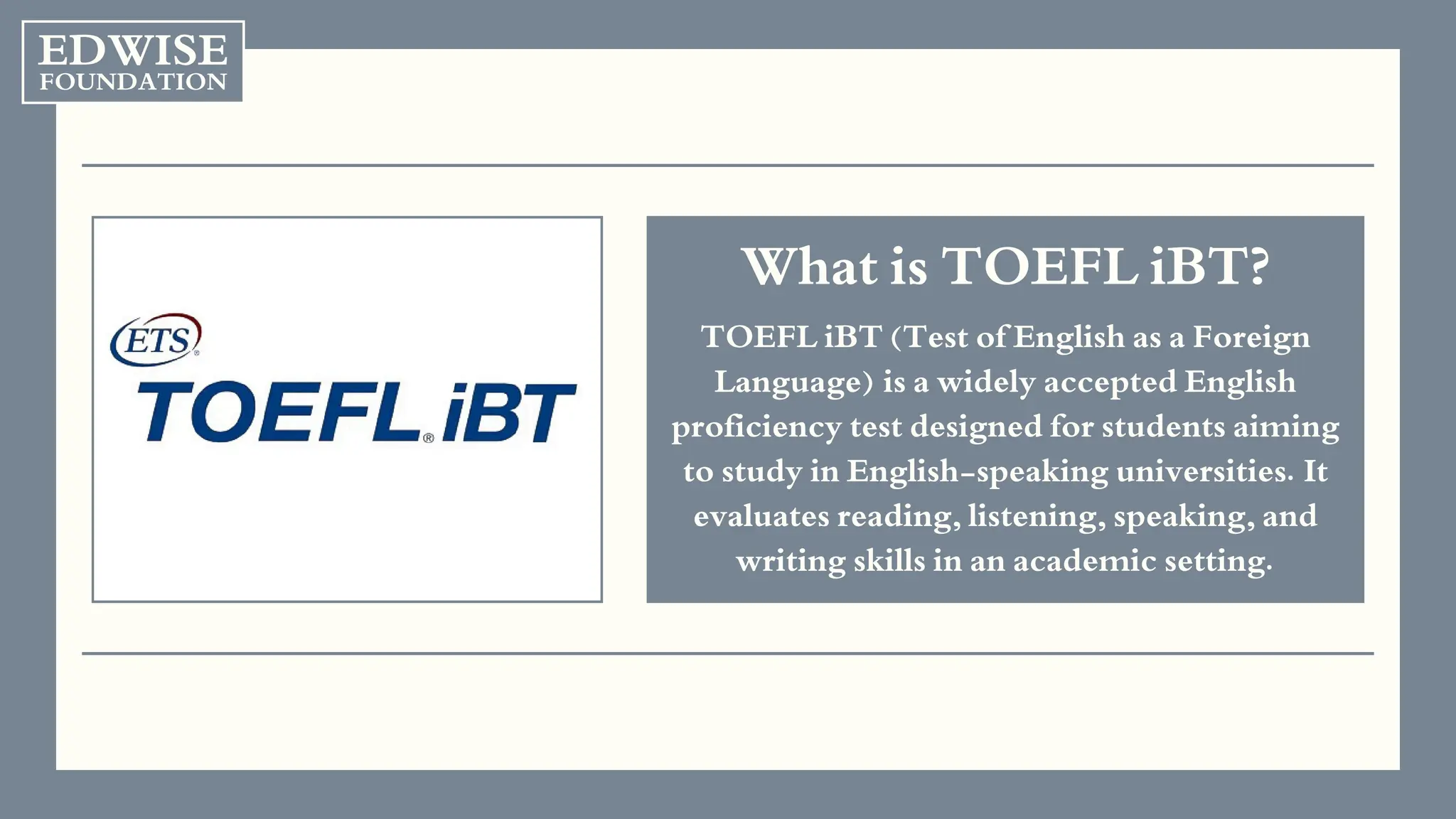 EDWISE
FOUNDATION

ETS®
TOEFL® iBT

What is TOEFL iBT?

TOEFL iBT (Test of English as a Foreign Language) is a widely accepted English proficiency test designed for students aiming to study in English-speaking universities. It evaluates reading, listening, speaking, and writing skills in an academic setting.